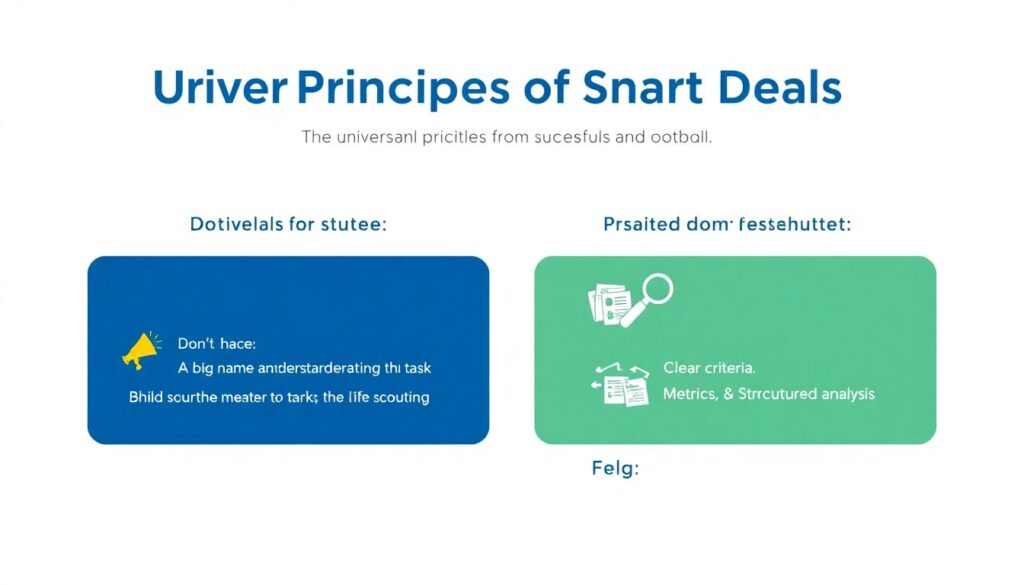 Uriver Principes of Snart Deals

The universanl pricitles from sucesfuls and ootball.

Dotivelals for stutee:

Don't hace:
A big name antderstarderating thi task
Bhild scurthe meater to tark; the life scouting

Prsaited dom· fessehuttet:

Clear criteria.
Metrics, & Strrcutured analysis

Felg: